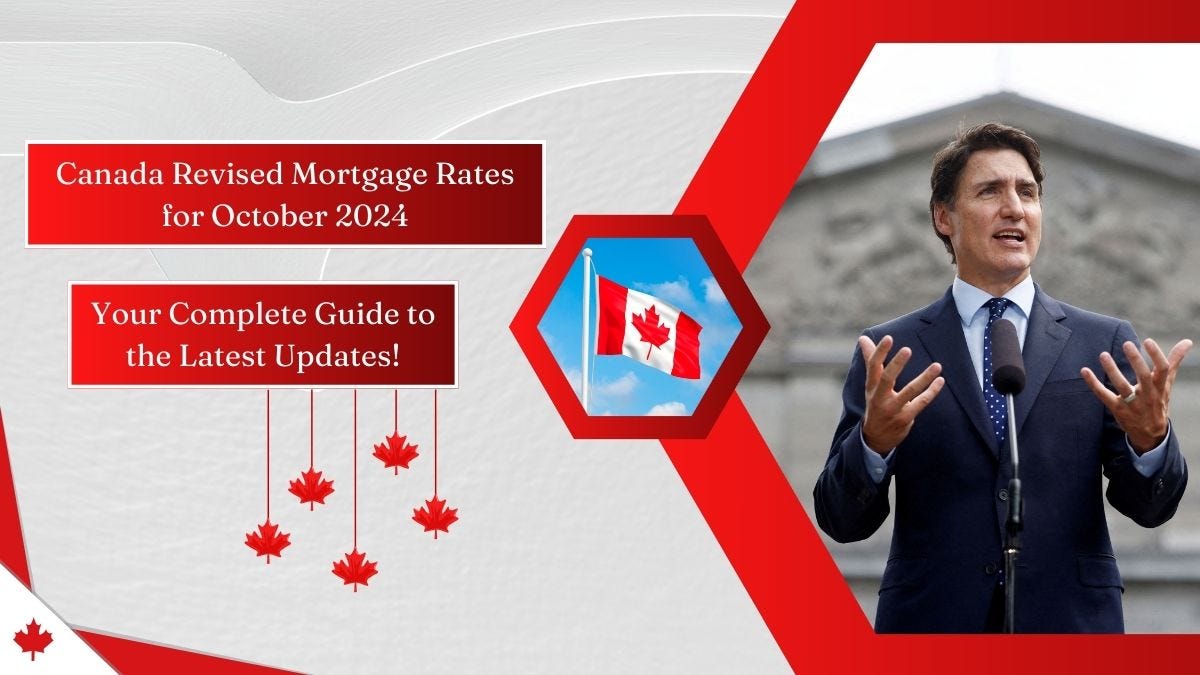 Canada Revised Mortgage Rates for October 2024

Your Complete Guide to the Latest Updates!